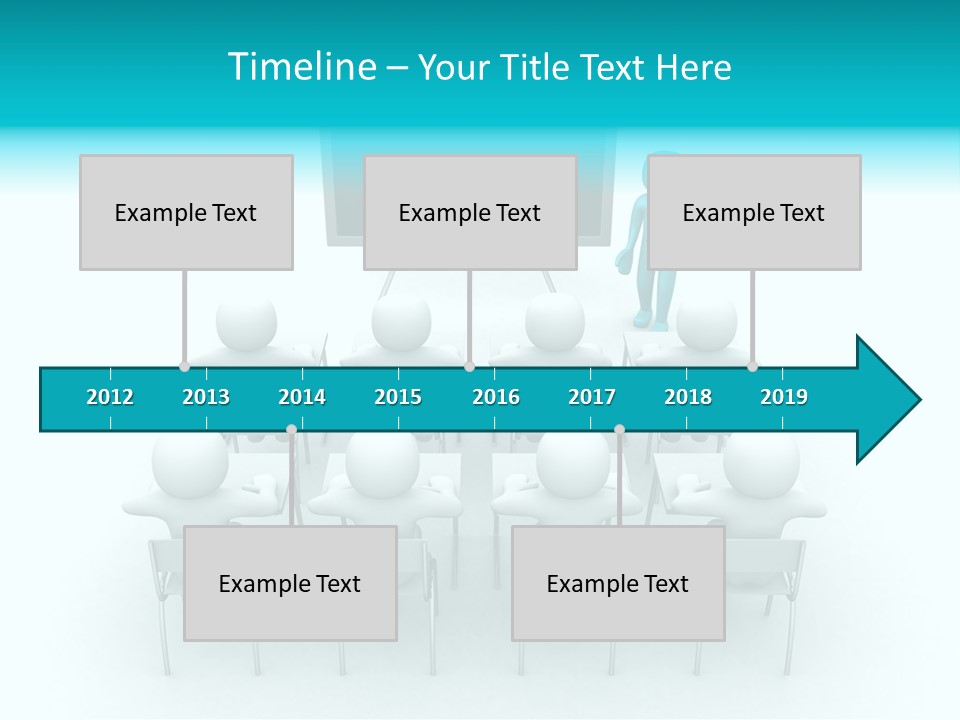 Timeline – Your Title Text Here

Example Text

Example Text

Example Text

2012 2013 2014 2015 2016 2017 2018 2019

Example Text

Example Text